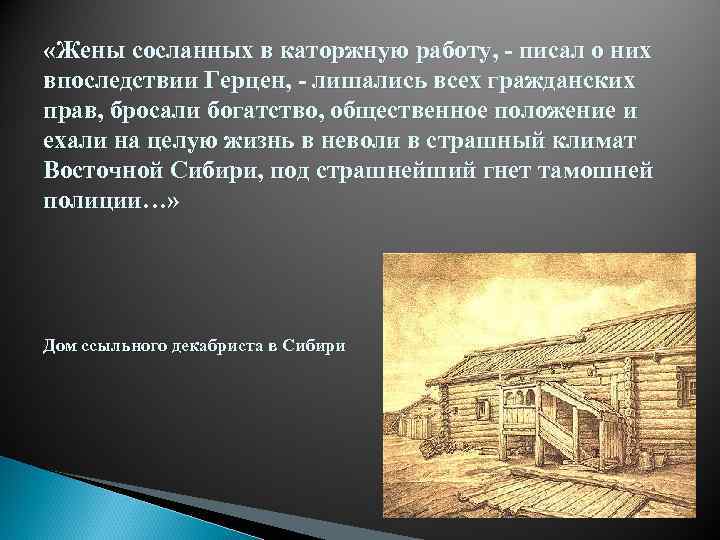 «Жены сосланных в каторжную работу, - писал о них впоследствии Герцен, - лишались всех гражданских прав, бросали богатство, общественное положение и ехали на целую жизнь в неволи в страшный климат Восточной Сибири, под страшнейший гнет тамошней полиции…»

Дом ссыльного декабриста в Сибири